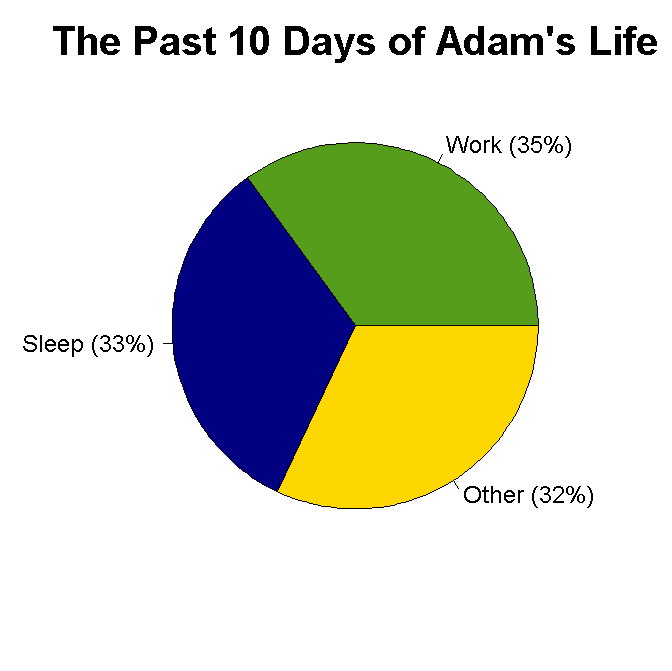 The Past 10 Days of Adam's Life

Work (35%)

Sleep (33%)

Other (32%)